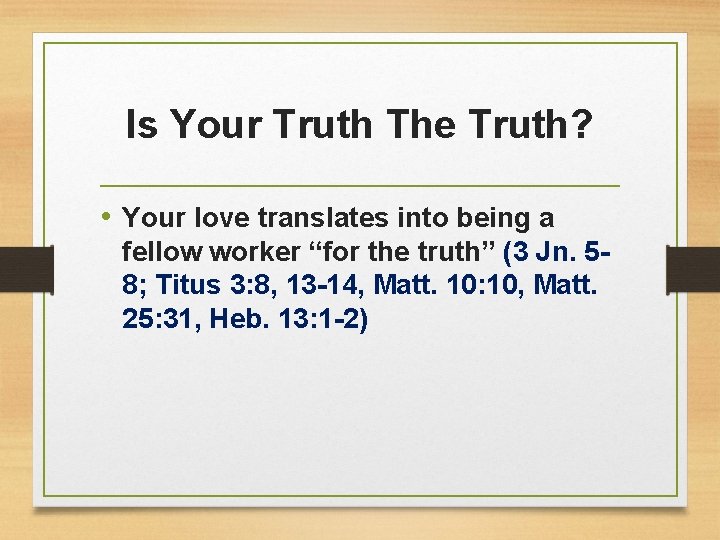 Is Your Truth The Truth?

• Your love translates into being a fellow worker “for the truth” (3 Jn. 5-8; Titus 3:8, 13-14, Matt. 10:10, Matt. 25:31, Heb. 13:1-2)